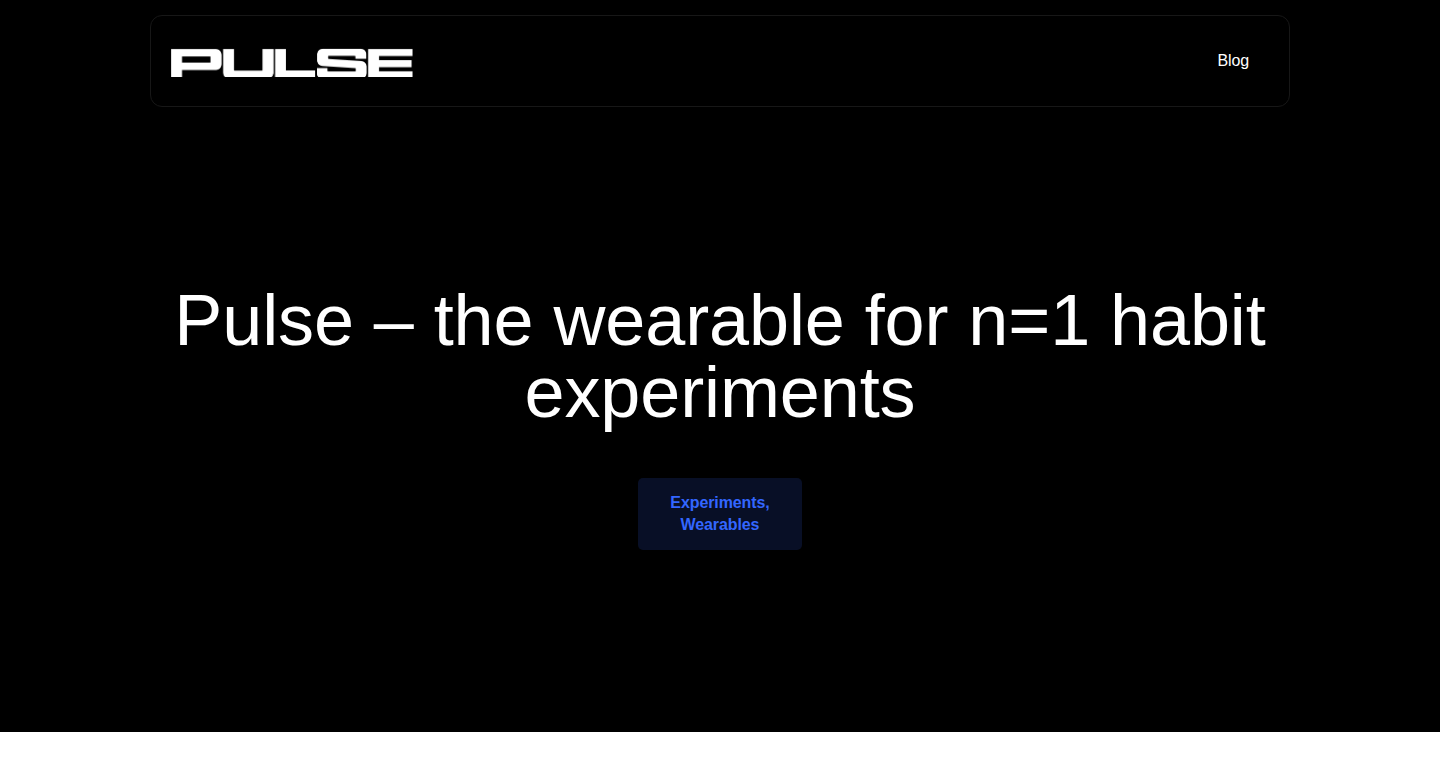 PULSE

Blog

Pulse – the wearable for n=1 habit experiments

Experiments, Wearables